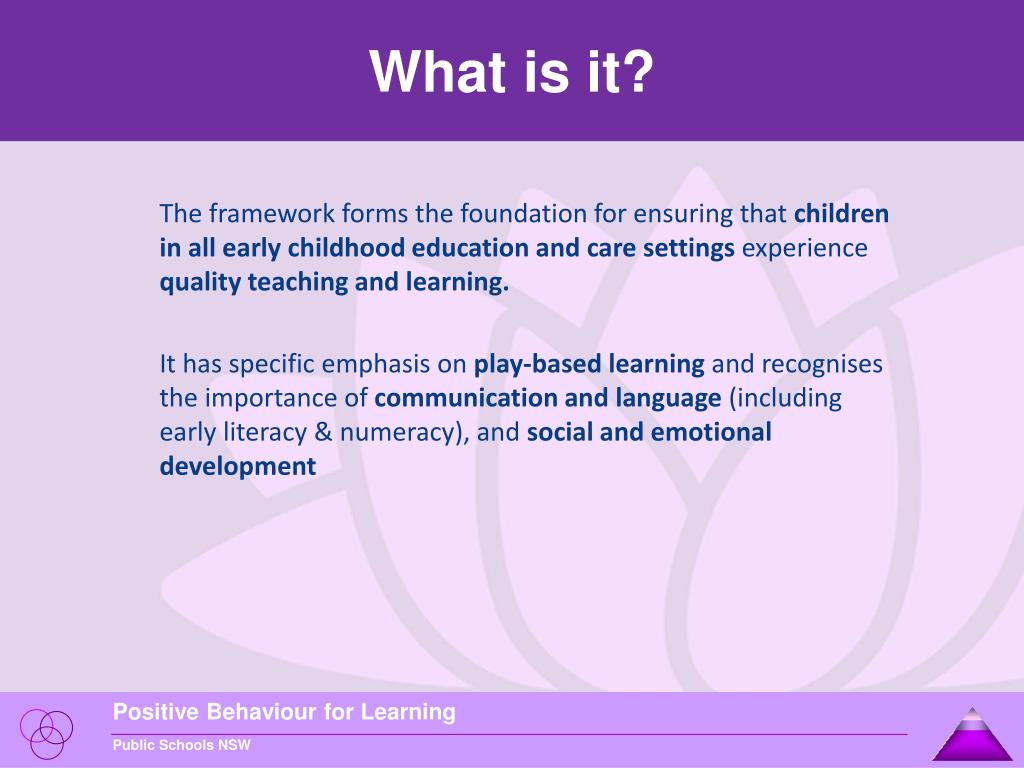 What is it?

The framework forms the foundation for ensuring that children in all early childhood education and care settings experience quality teaching and learning.

It has specific emphasis on play-based learning and recognises the importance of communication and language (including early literacy & numeracy), and social and emotional development

Positive Behaviour for Learning

Public Schools NSW